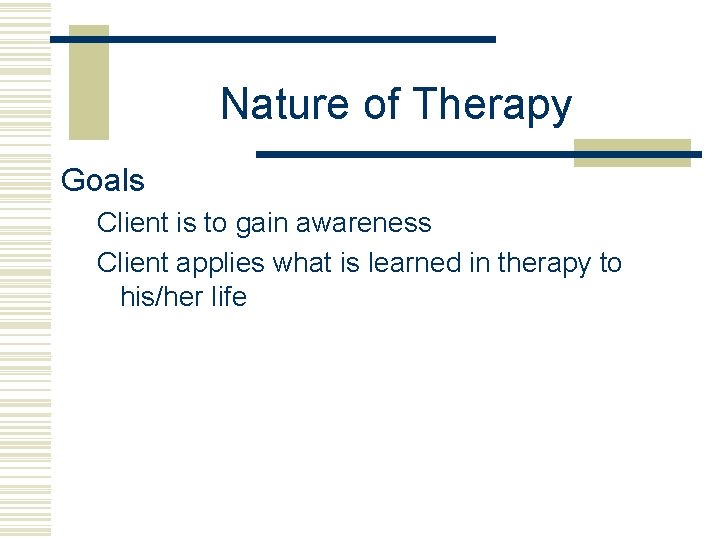 Nature of Therapy

Goals

Client is to gain awareness

Client applies what is learned in therapy to his/her life